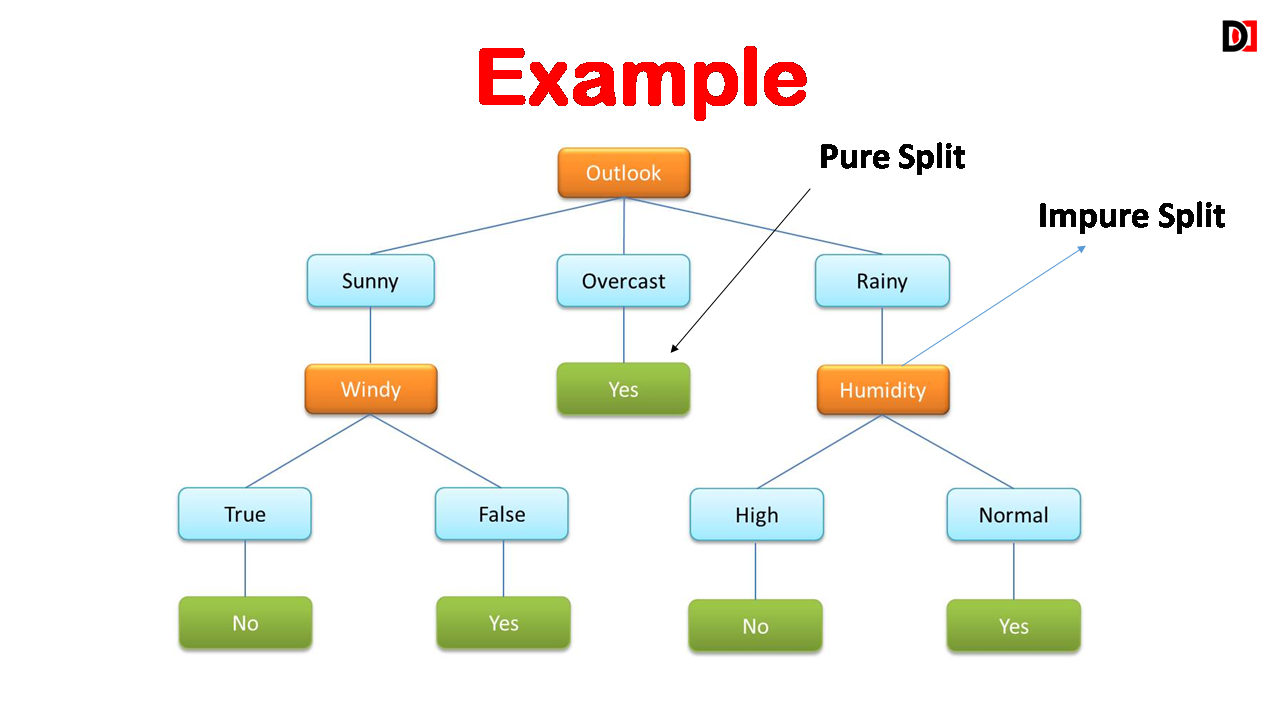 D

Example

Pure Split

Impure Split

Outlook

Sunny

Overcast

Rainy

Windy

Yes

Humidity

True

False

High

Normal

No

Yes

No

Yes